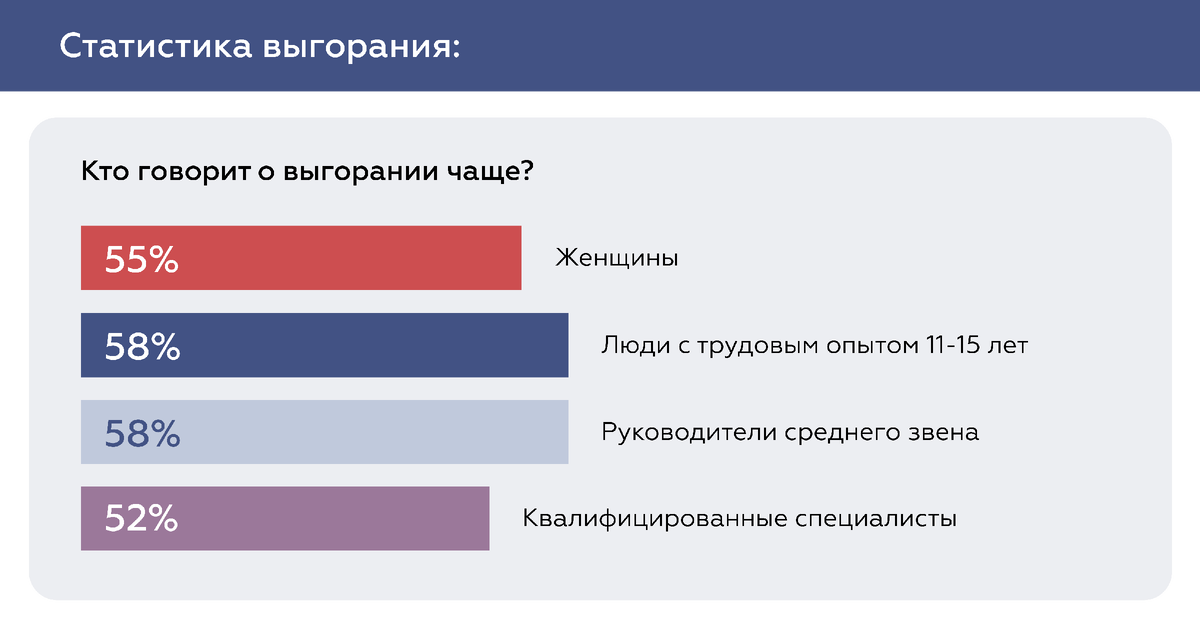 Статистика выгорания:

Кто говорит о выгорании чаще?

55% Женщины

58% Люди с трудовым опытом 11-15 лет

58% Руководители среднего звена

52% Квалифицированные специалисты